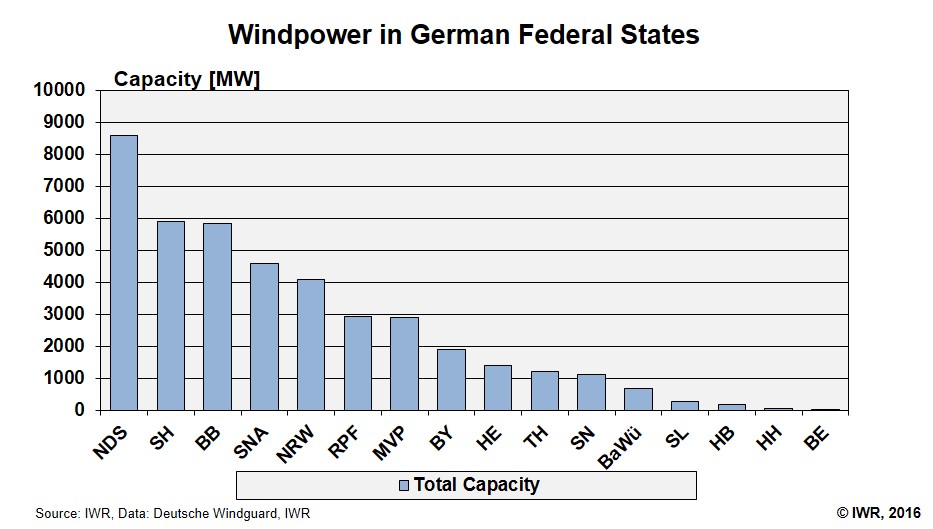 Windpower in German Federal States

Capacity [MW]

10000
9000
8000
7000
6000
5000
4000
3000
2000
1000
0

NDS SH BB SNA NRW RPF MVP BY HE TH SN BaWü SL HB HH BE

Total Capacity

Source: IWR, Data: Deutsche Windguard, IWR

© IWR, 2016